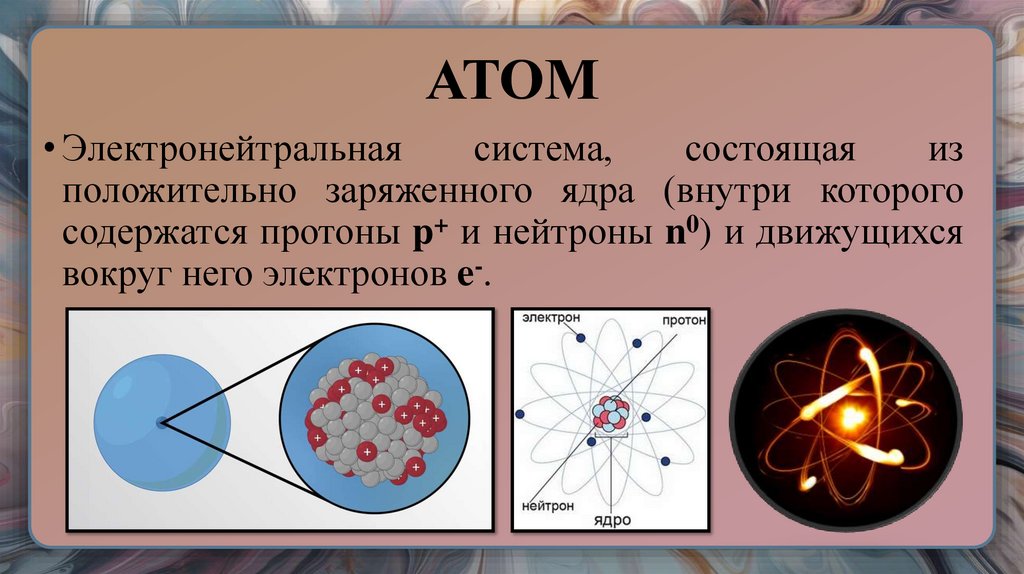 АТОМ

• Электронейтральная система, состоящая из положительно заряженного ядра (внутри которого содержатся протоны $p^+$ и нейтроны $n^0$) и движущихся вокруг него электронов $e^-$.

электрон
протон
нейтрон
ядро